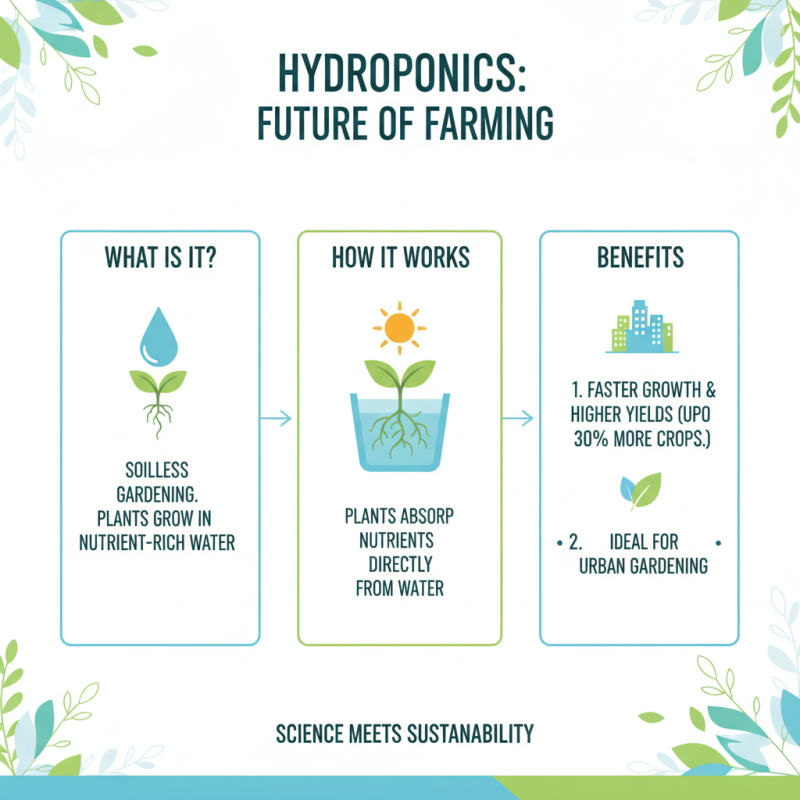 HYDROPONICS: FUTURE OF FARMING

WHAT IS IT?

SOILLESS GARDENING. PLANTS GROW IN NUTRIENT-RICH WATER

HOW IT WORKS

PLANTS ABSORP NUTRIENTS DIRECTLY FROM WATER

BENEFITS

1. FASTER GROWTH & HIGHER YIELDS (UPO 30% MORE CROPS.)

• 2. IDEAL FOR URBAN GARDENING •

SCIENCE MEETS SUSTANABILITY